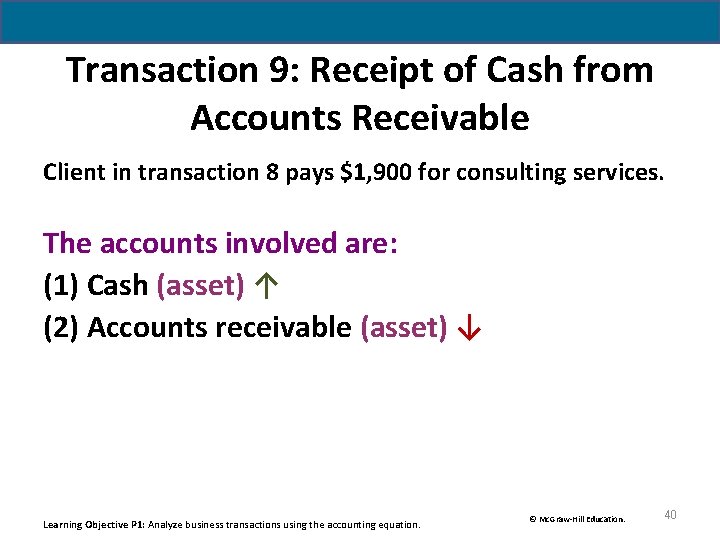 Transaction 9: Receipt of Cash from Accounts Receivable

Client in transaction 8 pays \$1,900 for consulting services.

The accounts involved are:
(1) Cash (asset) ↑
(2) Accounts receivable (asset) ↓

Learning Objective P1: Analyze business transactions using the accounting equation.

© McGraw-Hill Education.

40